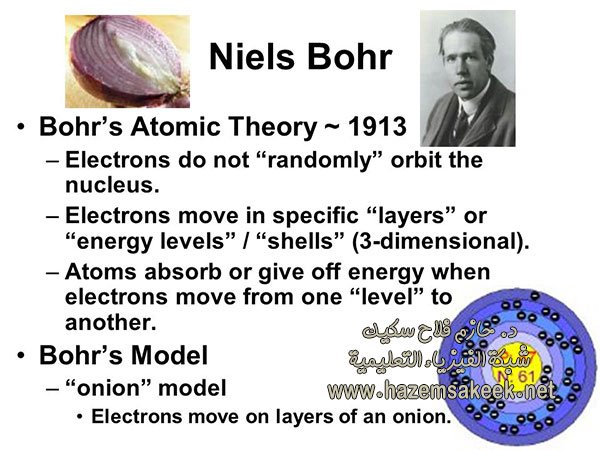 Niels Bohr

• Bohr's Atomic Theory ~ 1913
– Electrons do not "randomly" orbit the nucleus.
– Electrons move in specific "layers" or "energy levels" / "shells" (3-dimensional).
– Atoms absorb or give off energy when electrons move from one "level" to another.

• Bohr's Model
– "onion" model
• Electrons move on layers of an onion.

د. حازم فلاح سكيك
شبكة الفيزياء التعليمية
www.hazemsakeek.net

61